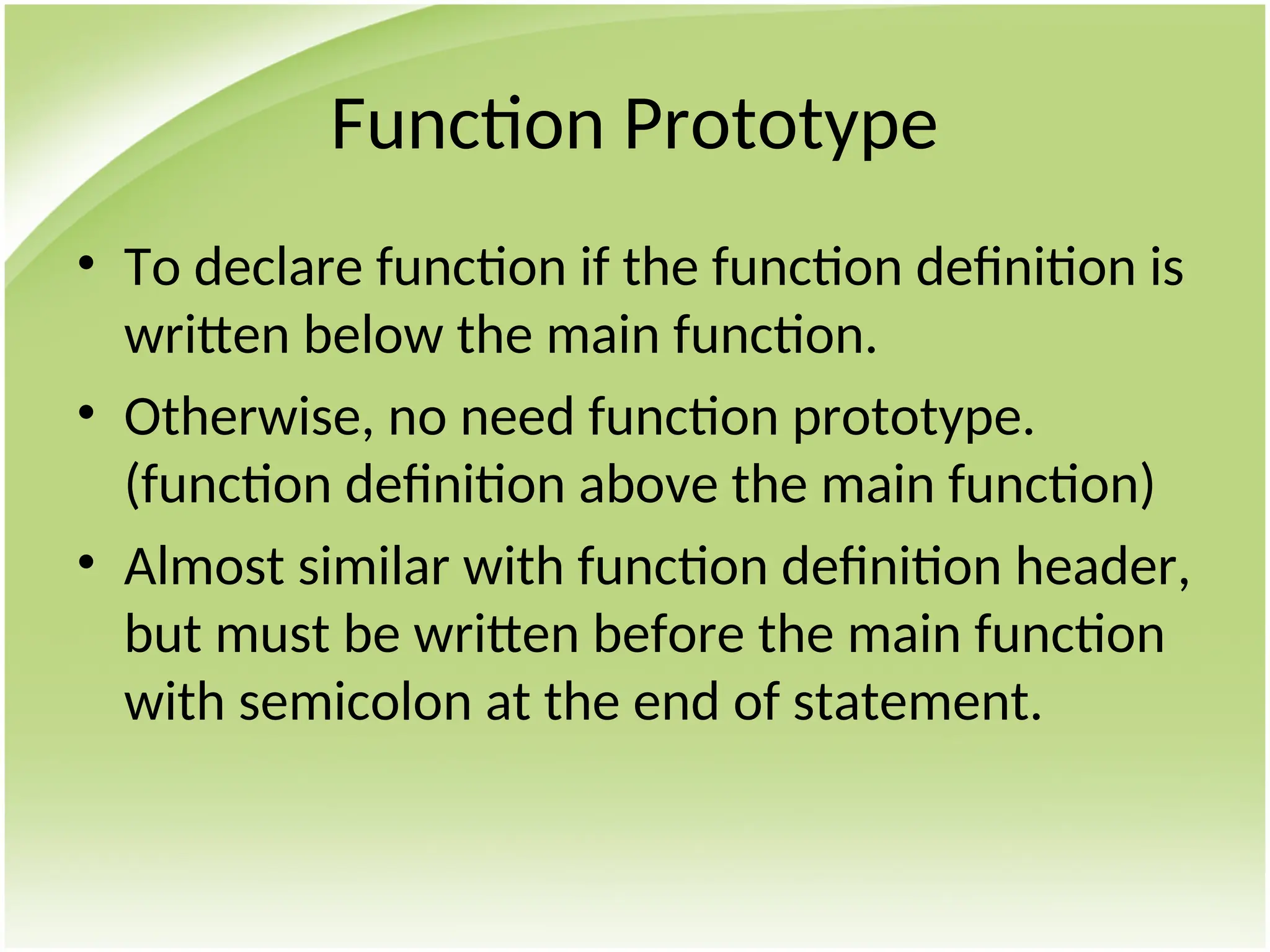 Function Prototype

• To declare function if the function definition is written below the main function.
• Otherwise, no need function prototype. (function definition above the main function)
• Almost similar with function definition header, but must be written before the main function with semicolon at the end of statement.